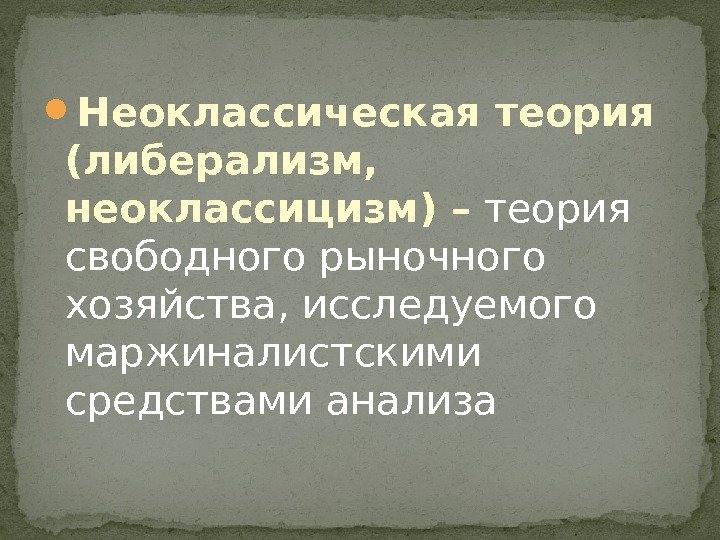 Неоклассическая теория (либерализм, неоклассицизм) – теория свободного рыночного хозяйства, исследуемого маржиналистскими средствами анализа